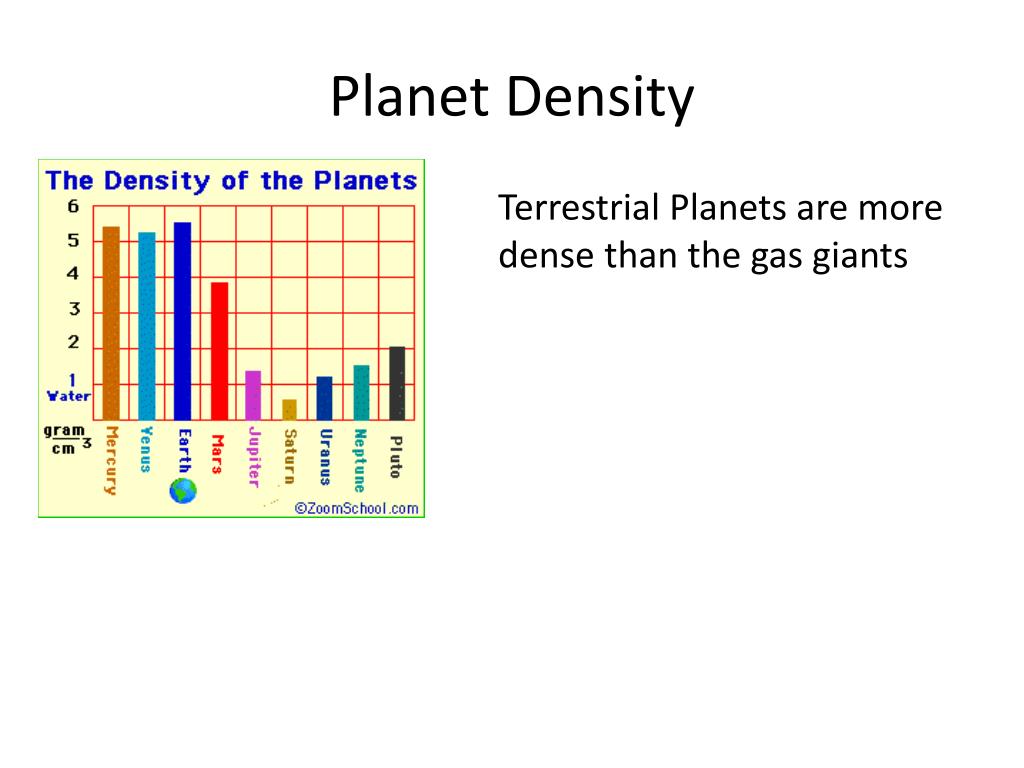 Planet Density

The Density of the Planets

6
5
4
3
2
1
Water

$\frac{gram}{cm^3}$

Mercury
Venus
Earth
Mars
Jupiter
Saturn
Uranus
Neptune
Pluto

©ZoomSchool.com

Terrestrial Planets are more dense than the gas giants